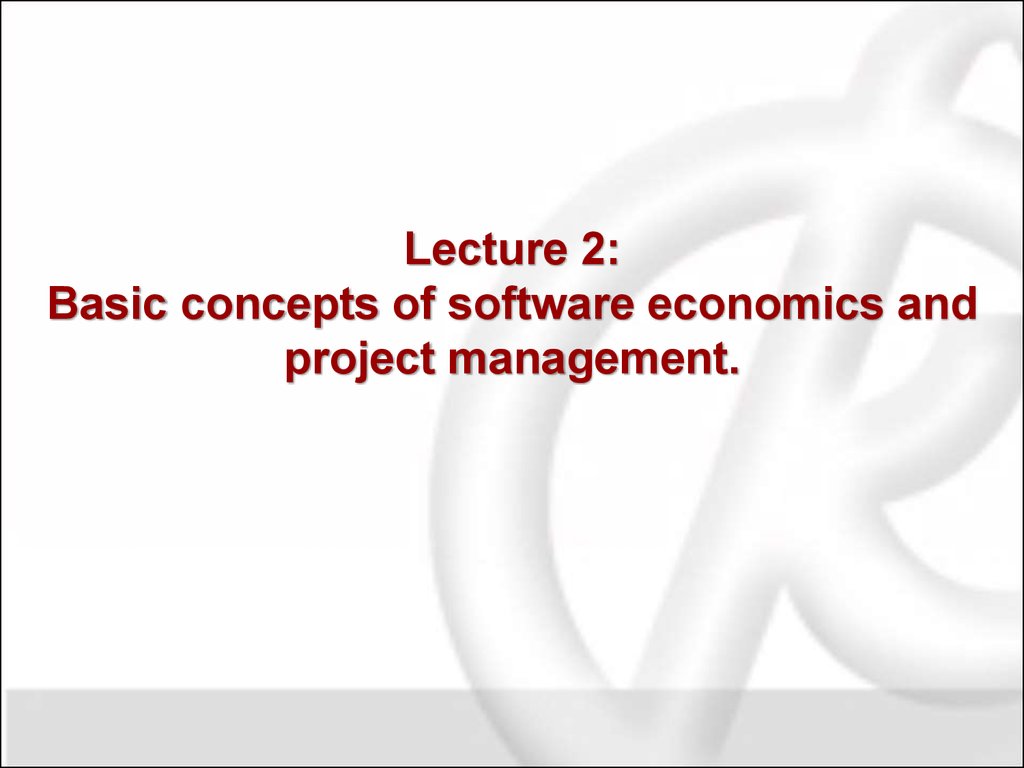 Lecture 2:
Basic concepts of software economics and project management.